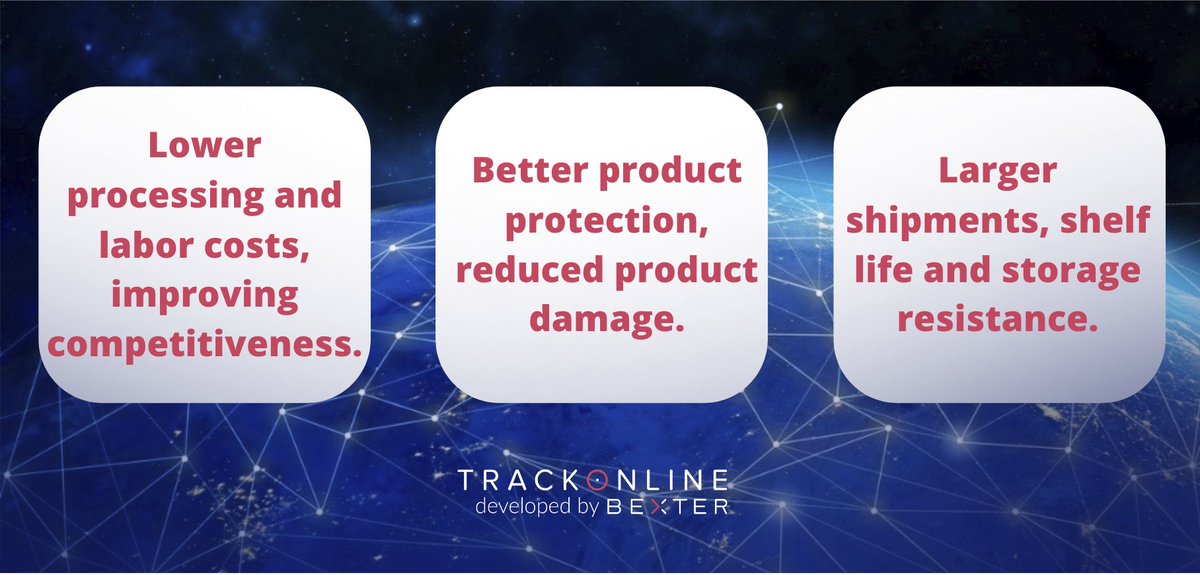 Lower processing and labor costs, improving competitiveness.

Better product protection, reduced product damage.

Larger shipments, shelf life and storage resistance.

TRACKONLINE
developed by BEXTER